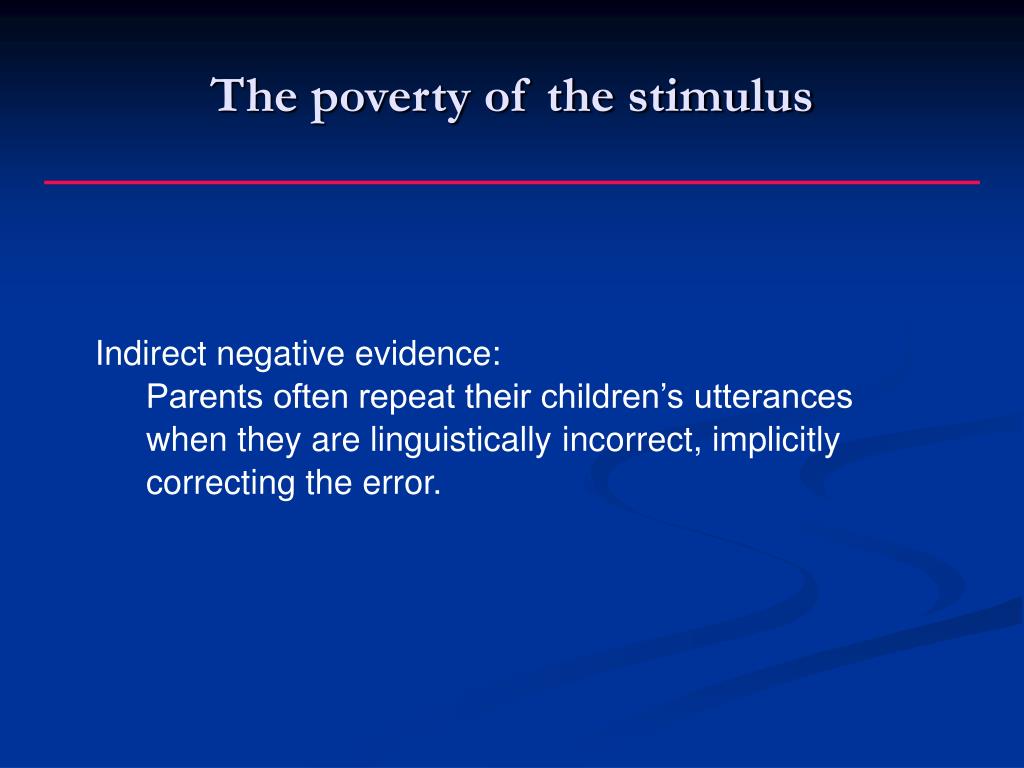 The poverty of the stimulus

Indirect negative evidence:

Parents often repeat their children’s utterances when they are linguistically incorrect, implicitly correcting the error.